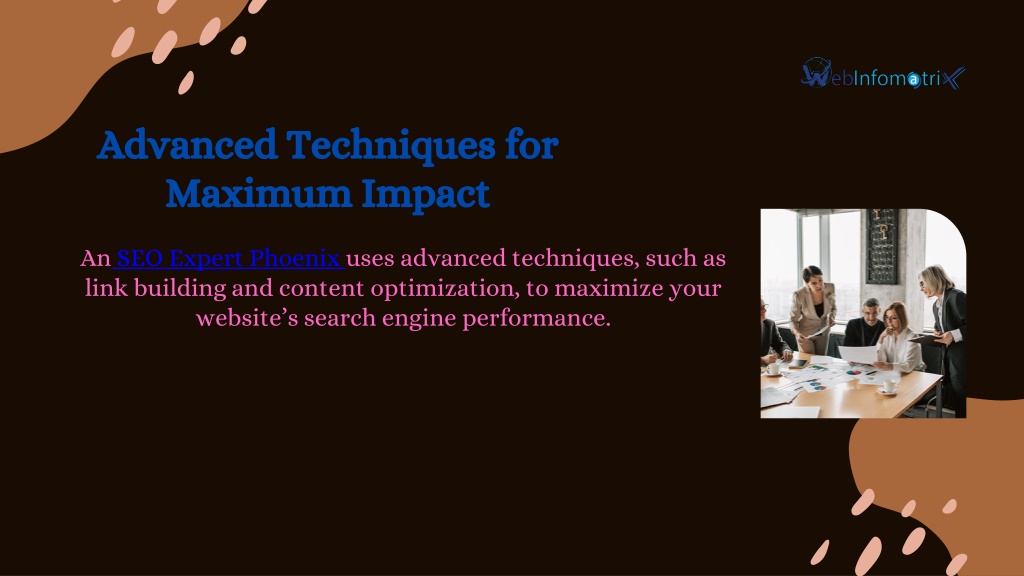 WebInfomatrix

Advanced Techniques for Maximum Impact

An SEO Expert Phoenix uses advanced techniques, such as link building and content optimization, to maximize your website's search engine performance.